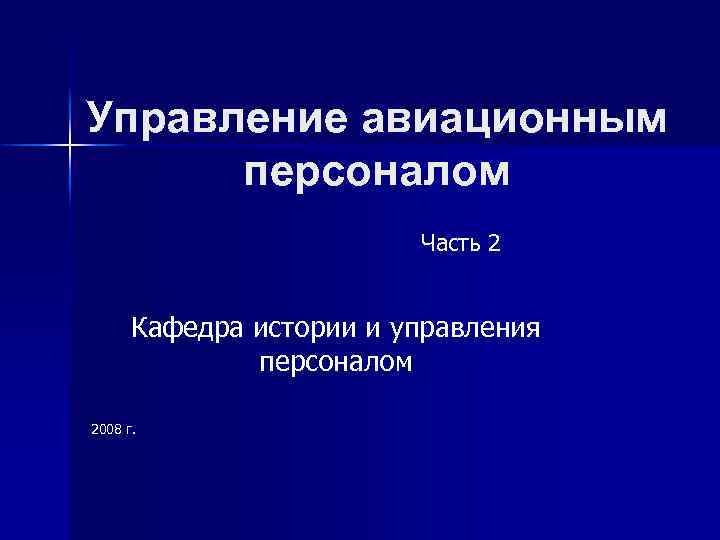 Управление авиационным персоналом

Часть 2

Кафедра истории и управления персоналом

2008 г.